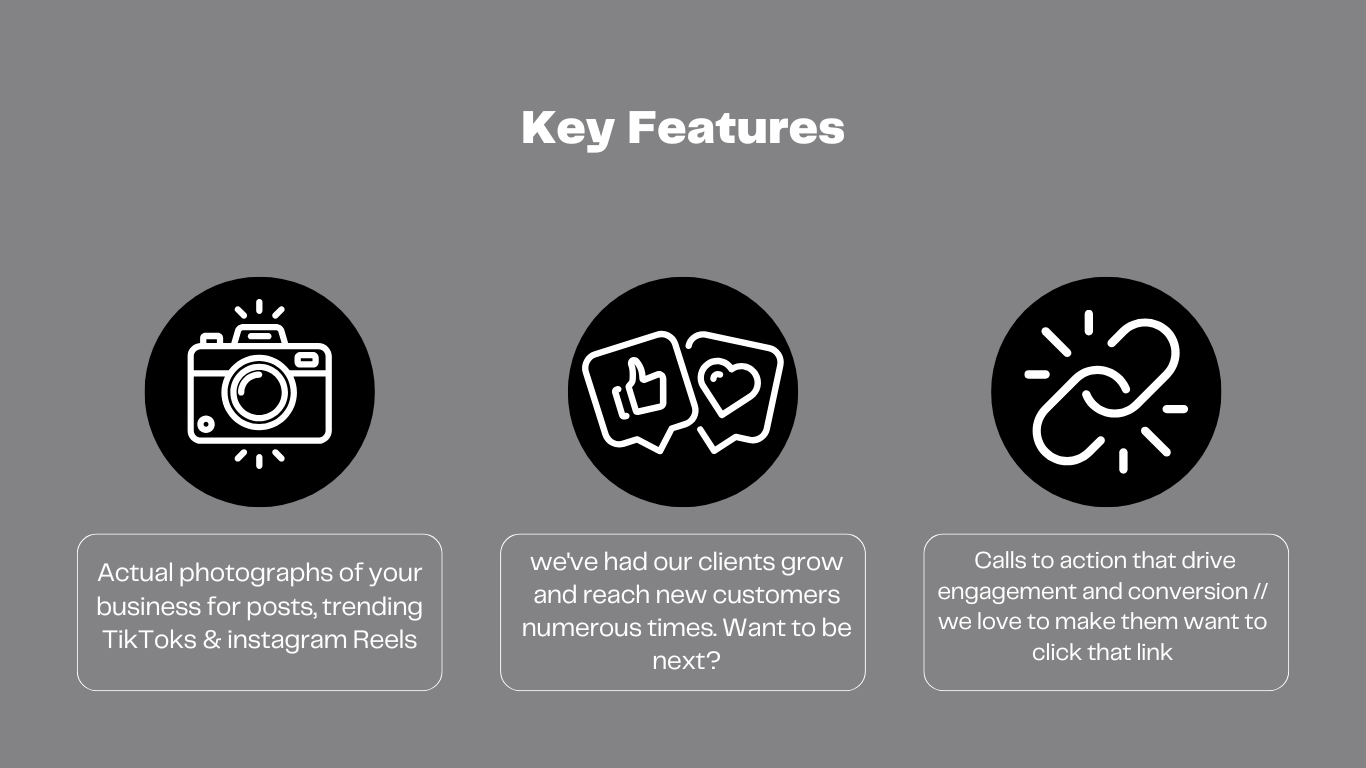 Key Features

Actual photographs of your business for posts, trending TikToks & instagram Reels

we've had our clients grow and reach new customers numerous times. Want to be next?

Calls to action that drive engagement and conversion // we love to make them want to click that link